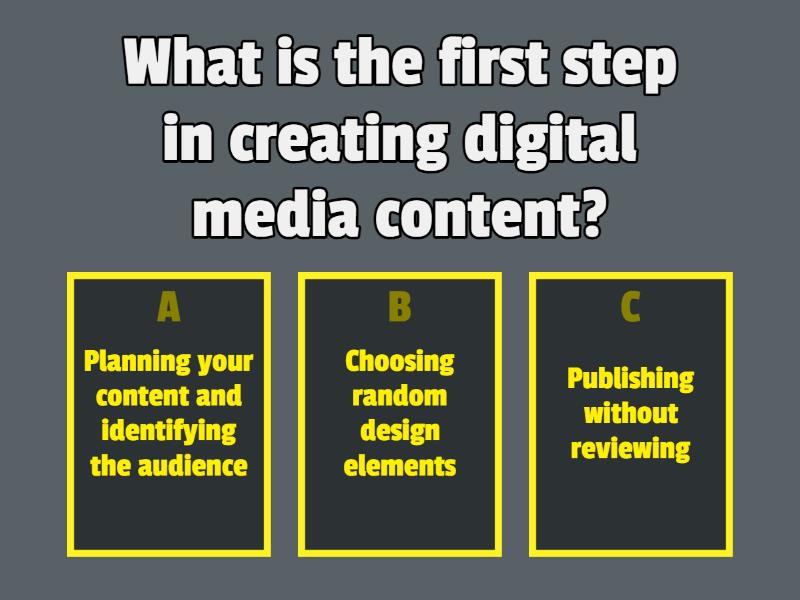 What is the first step in creating digital media content?

A
Planning your content and identifying the audience

B
Choosing random design elements

C
Publishing without reviewing